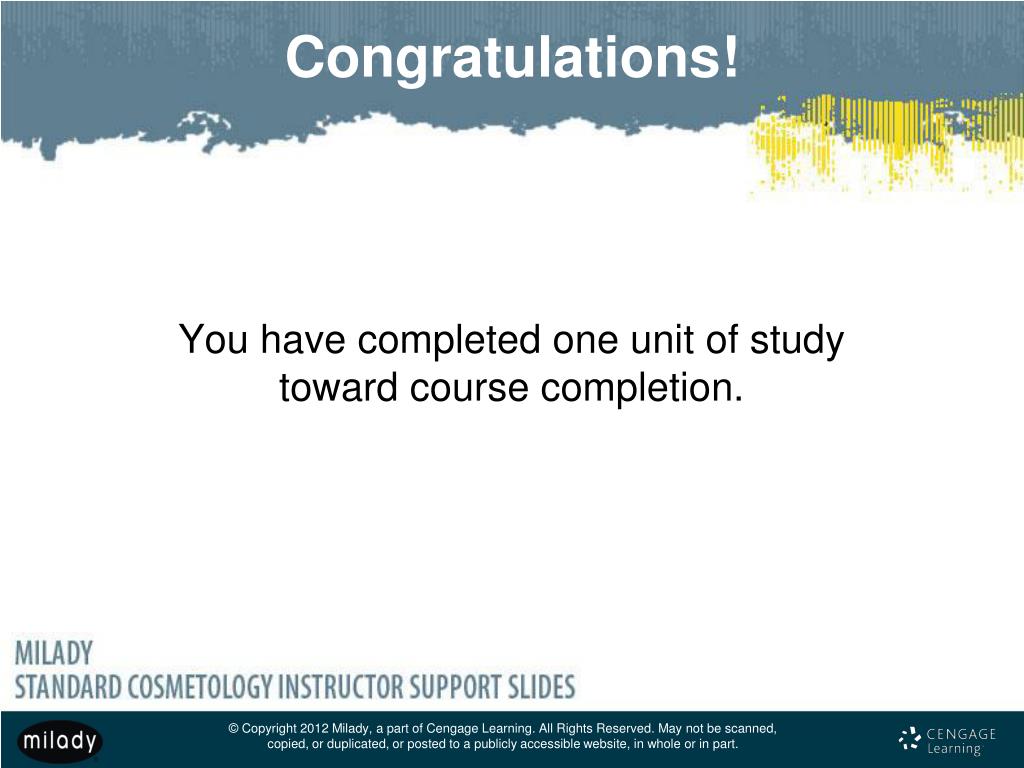 Congratulations!

You have completed one unit of study toward course completion.

MILADY
STANDARD COSMETOLOGY INSTRUCTOR SUPPORT SLIDES

milady

© Copyright 2012 Milady, a part of Cengage Learning. All Rights Reserved. May not be scanned, copied, or duplicated, or posted to a publicly accessible website, in whole or in part.

CENGAGE Learning